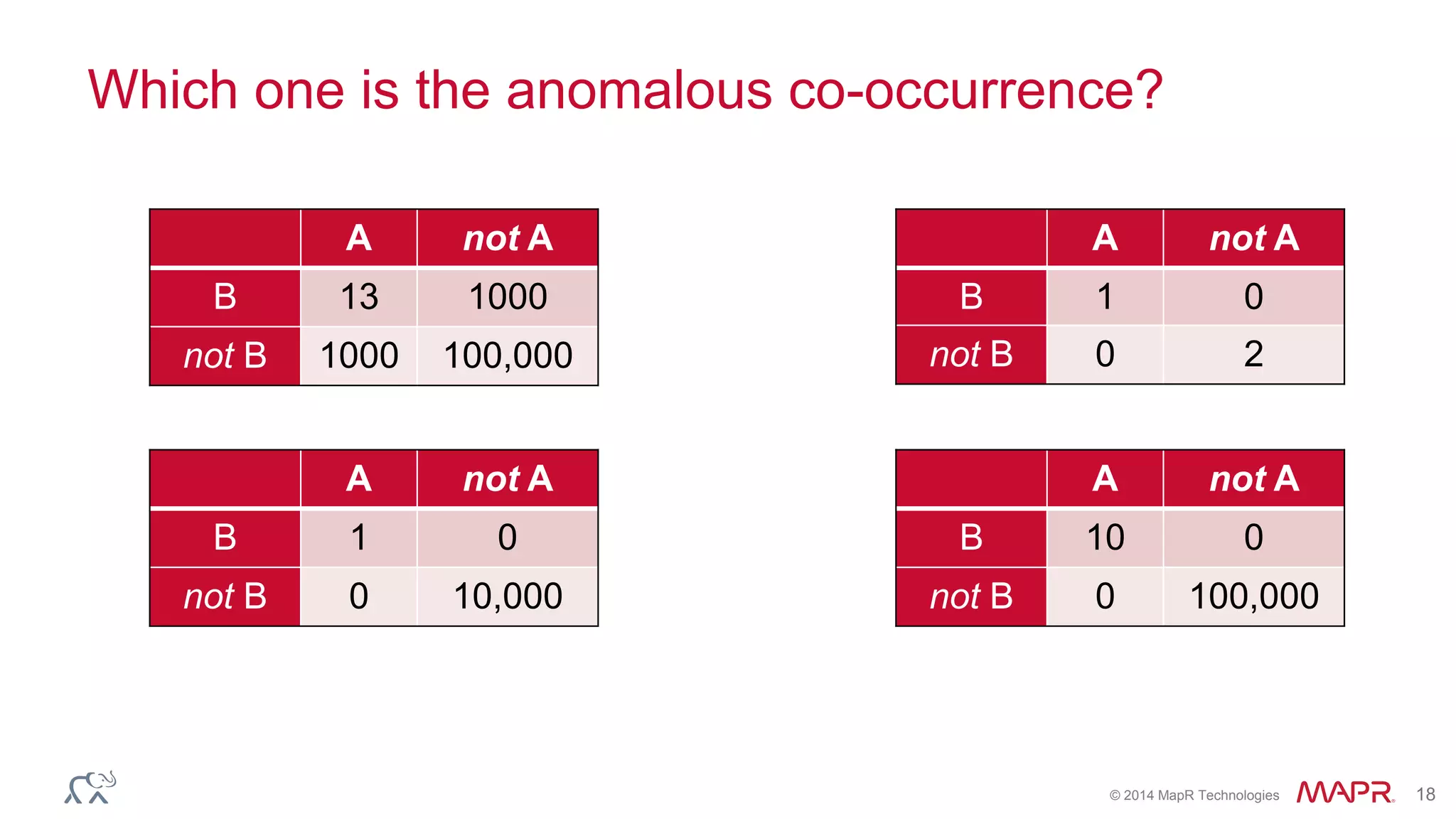 Which one is the anomalous co-occurrence?

| | A | not A |
|---|---|---|
| B | 13 | 1000 |
| not B | 1000 | 100,000 |

| | A | not A |
|---|---|---|
| B | 1 | 0 |
| not B | 0 | 2 |

| | A | not A |
|---|---|---|
| B | 1 | 0 |
| not B | 0 | 10,000 |

| | A | not A |
|---|---|---|
| B | 10 | 0 |
| not B | 0 | 100,000 |

© 2014 MapR Technologies MAPR 18